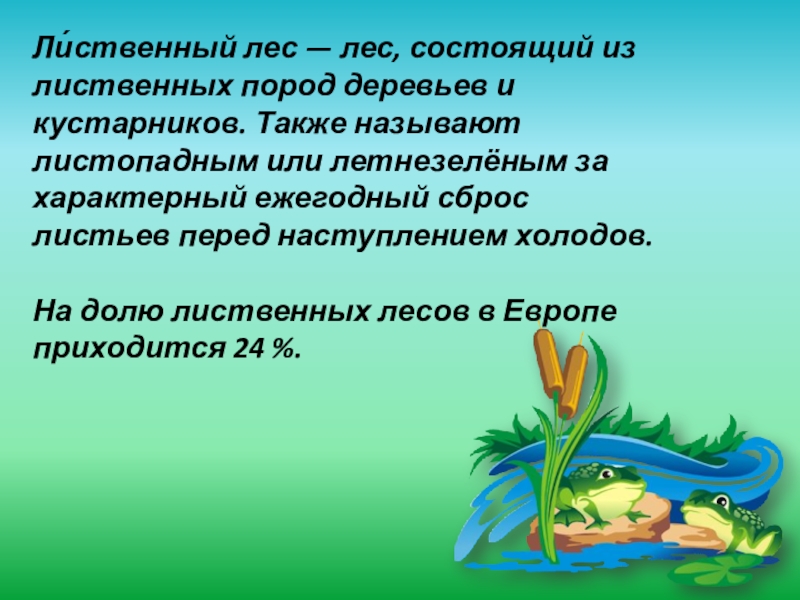 Ли́ственный лес — лес, состоящий из лиственных пород деревьев и кустарников. Также называют листопадным или летнезелёным за характерный ежегодный сброс листьев перед наступлением холодов.

На долю лиственных лесов в Европе приходится 24 %.